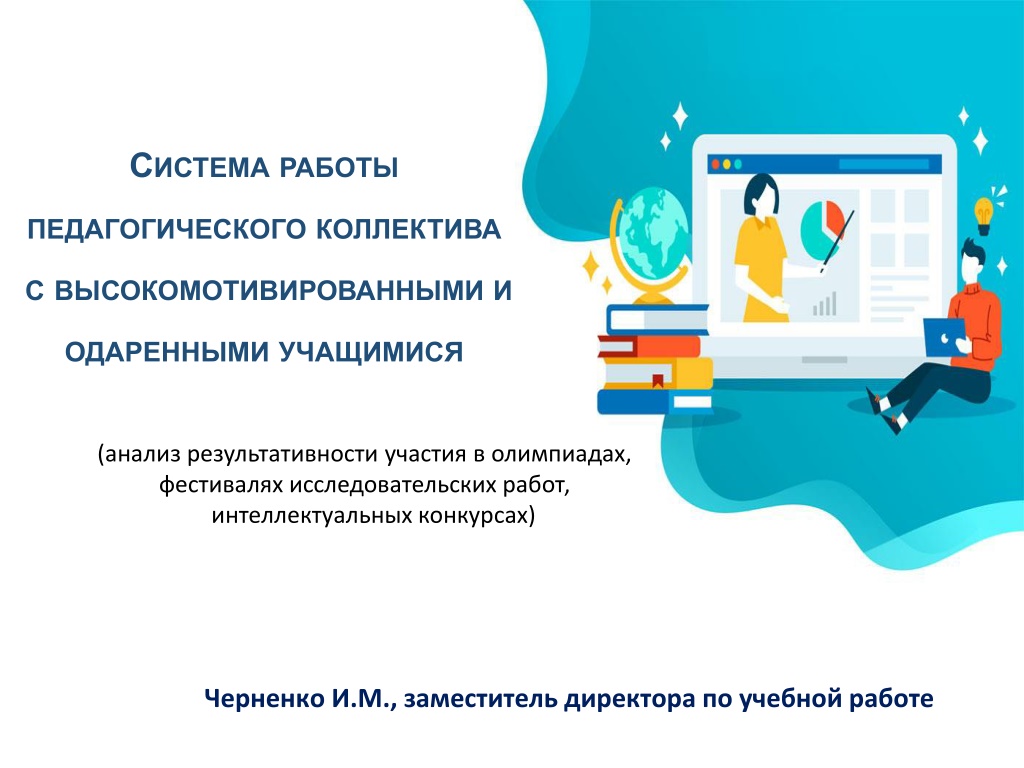 СИСТЕМА РАБОТЫ ПЕДАГОГИЧЕСКОГО КОЛЛЕКТИВА С ВЫСОКОМОТИВИРОВАННЫМИ И ОДАРЕННЫМИ УЧАЩИМИСЯ

(анализ результативности участия в олимпиадах, фестивалях исследовательских работ, интеллектуальных конкурсах)

Черненко И.М., заместитель директора по учебной работе